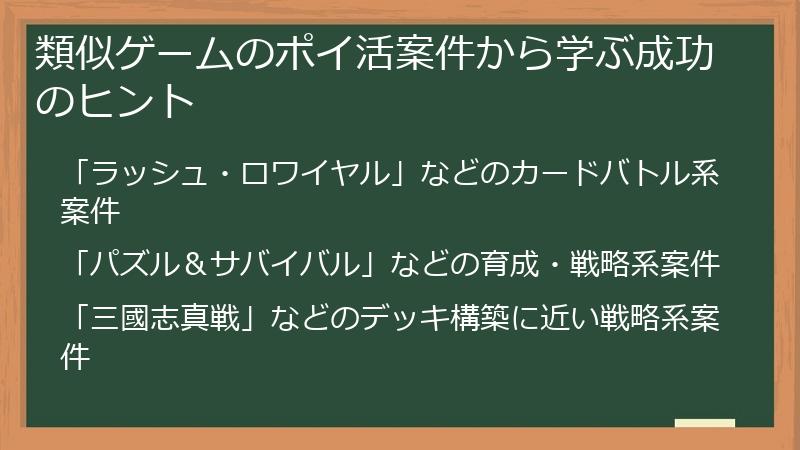 類似ゲームのポイ活案件から学ぶ成功のヒント

「ラッシュ・ロワイヤル」などのカードバトル系案件

「パズル＆サバイバル」などの育成・戦略系案件

「三國志真戦」などのデッキ構築に近い戦略系案件